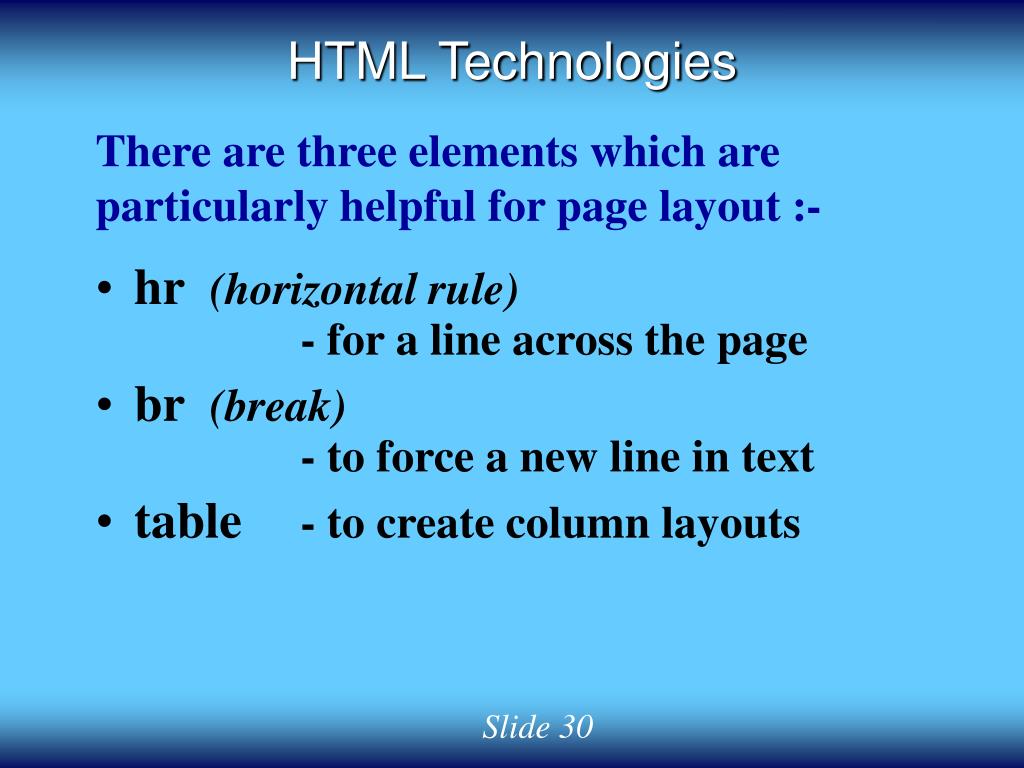 HTML Technologies

There are three elements which are particularly helpful for page layout :-

• hr (horizontal rule)
- for a line across the page
• br (break)
- to force a new line in text
• table - to create column layouts

Slide 30